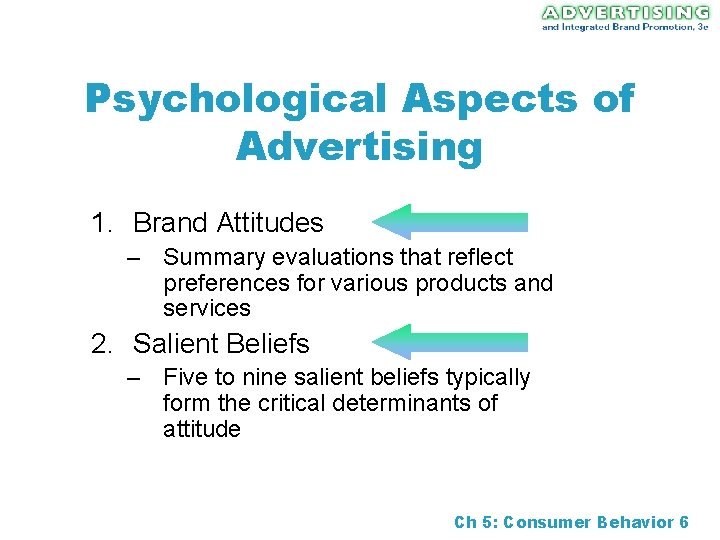 ADVERTISING
and Integrated Brand Promotion, 3e

Psychological Aspects of Advertising

1. Brand Attitudes
– Summary evaluations that reflect preferences for various products and services

2. Salient Beliefs
– Five to nine salient beliefs typically form the critical determinants of attitude

Ch 5: Consumer Behavior 6